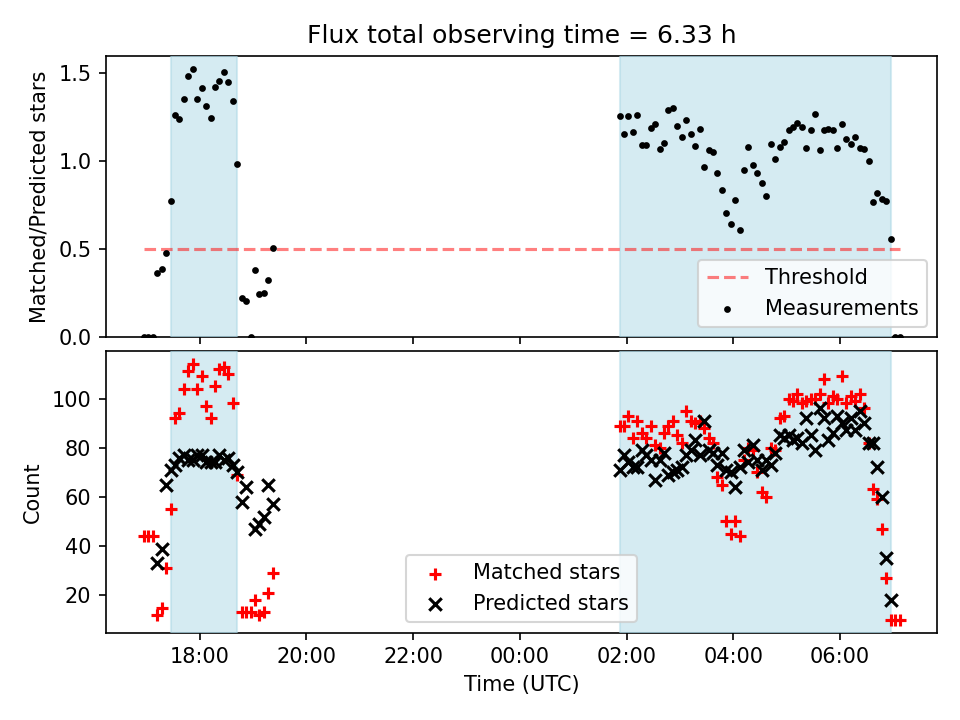 Flux total observing time = 6.33 h

Matched/Predicted stars

1.5
1.0
0.5
0.0

Threshold
Measurements

Count

100
80
60
40
20

Matched stars
Predicted stars

18:00
20:00
22:00
00:00
02:00
04:00
06:00

Time (UTC)